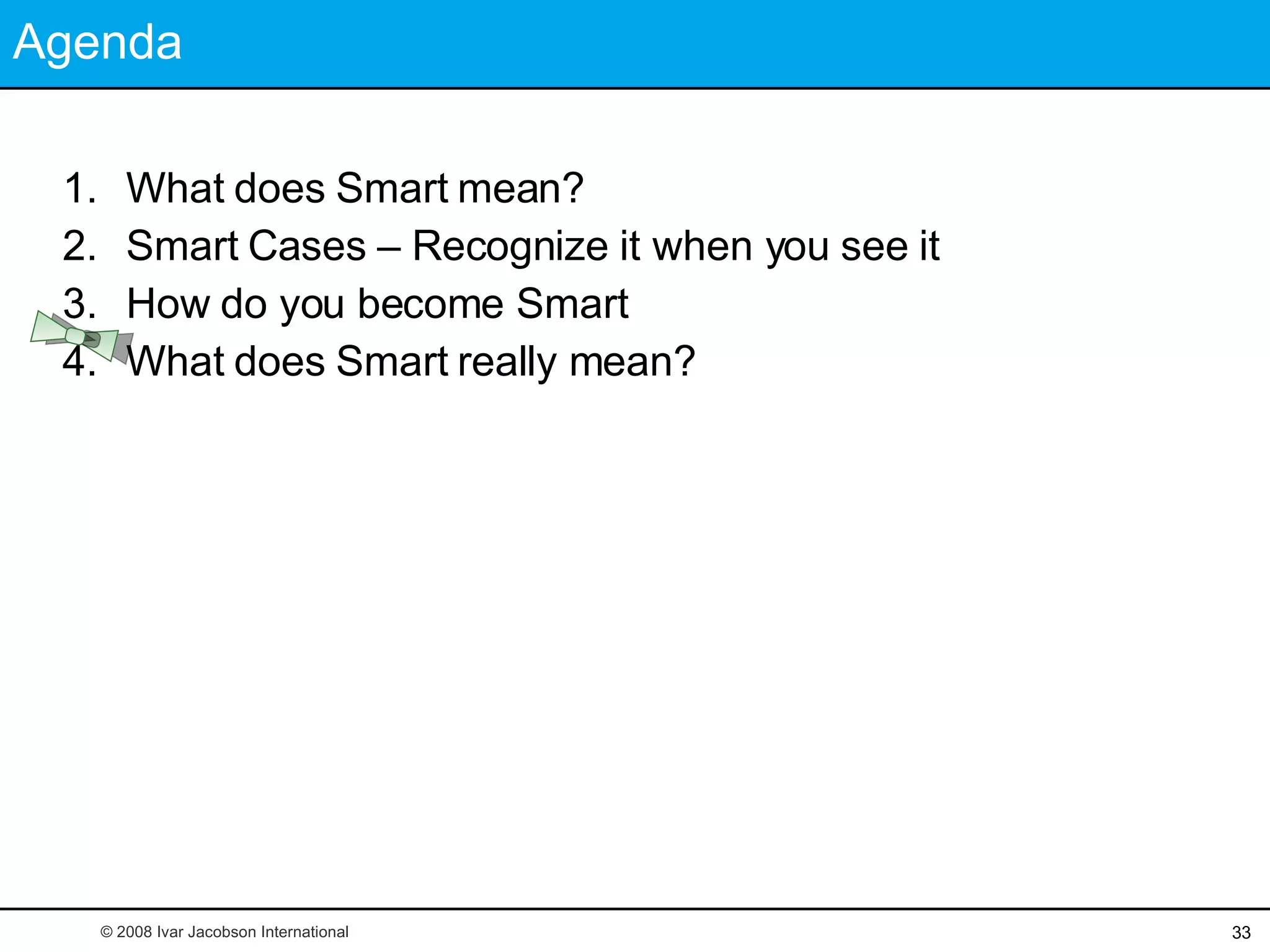 Agenda

1. What does Smart mean?
2. Smart Cases – Recognize it when you see it
3. How do you become Smart
4. What does Smart really mean?

© 2008 Ivar Jacobson International

33